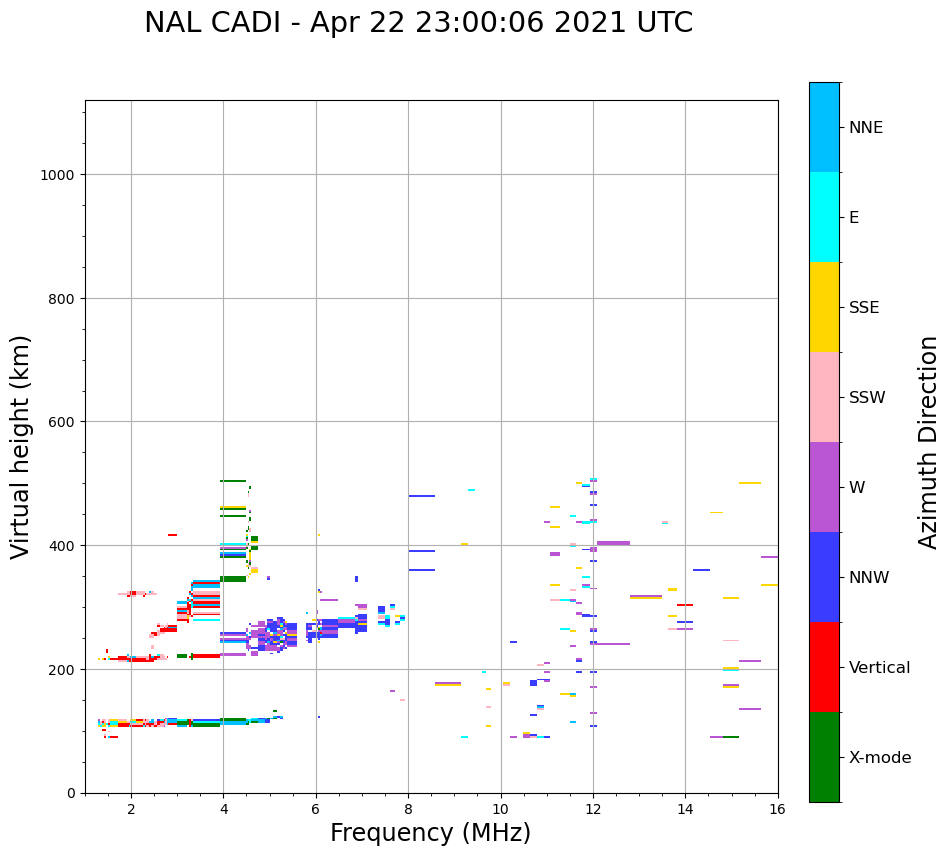 NAL CADI - Apr 22 23:00:06 2021 UTC

Virtual height (km)

1000
800
600
400
200
0

2
4
6
8
10
12
14
16

Frequency (MHz)

NNE
E
SSE
SSW
W
NNW
Vertical
X-mode

Azimuth Direction